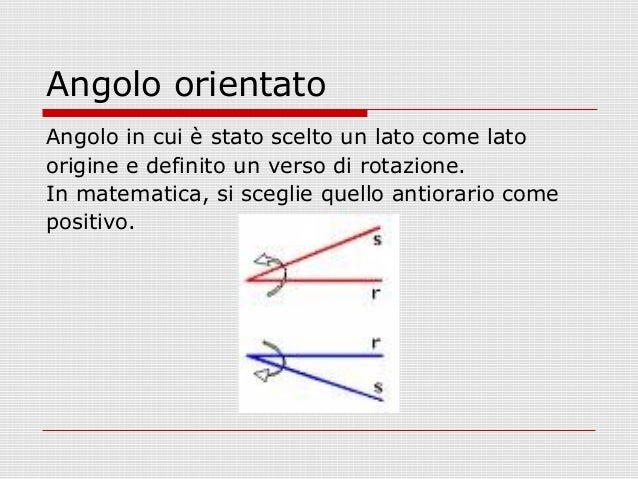 Angolo orientato

Angolo in cui è stato scelto un lato come lato origine e definito un verso di rotazione.
In matematica, si sceglie quello antiorario come positivo.

s
r
r
s